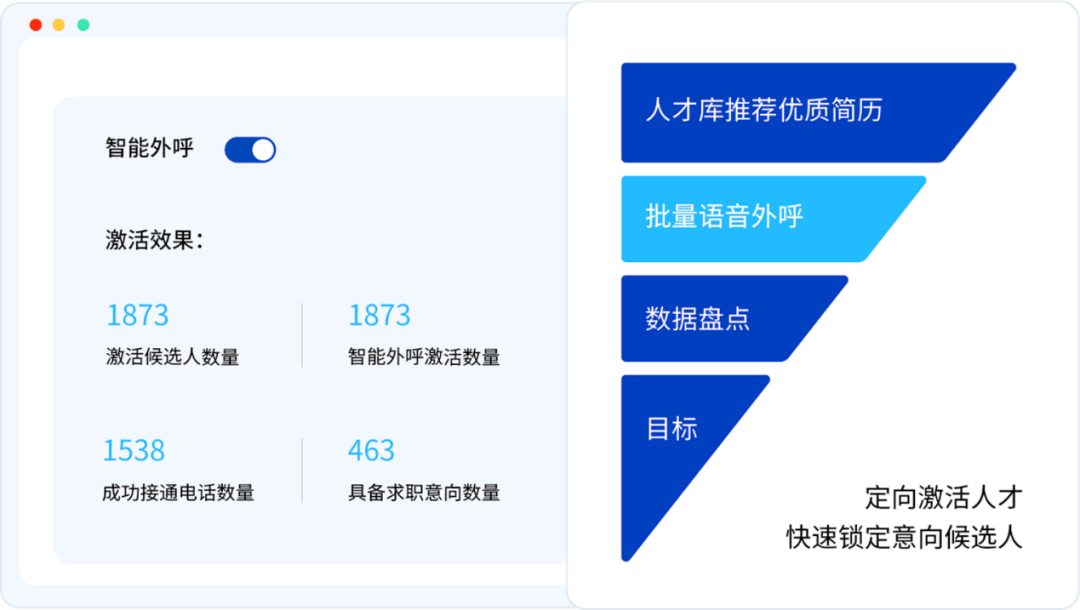 智能外呼

激活效果：

1873
激活候选人数量

1873
智能外呼激活数量

1538
成功接通电话数量

463
具备求职意向数量

人才库推荐优质简历

批量语音外呼

数据盘点

目标

定向激活人才
快速锁定意向候选人